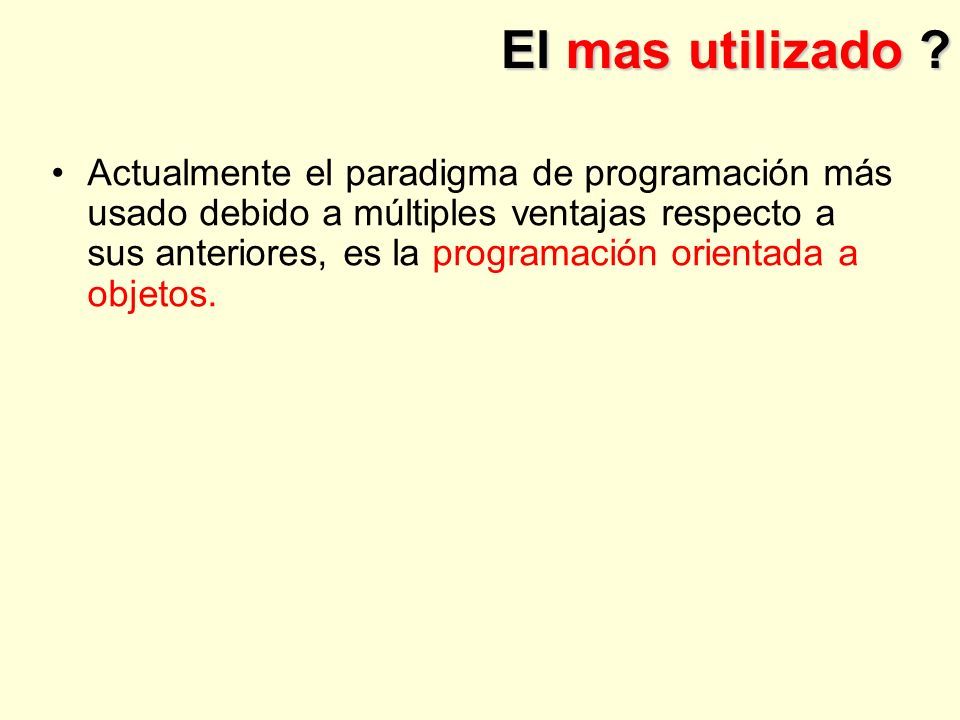 El mas utilizado ?

• Actualmente el paradigma de programación más usado debido a múltiples ventajas respecto a sus anteriores, es la programación orientada a objetos.